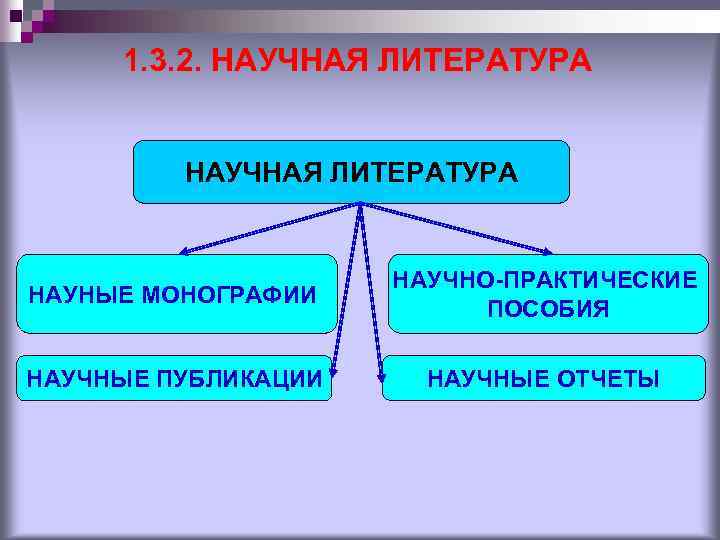 1.3.2. НАУЧНАЯ ЛИТЕРАТУРА

НАУЧНАЯ ЛИТЕРАТУРА

НАУНЫЕ МОНОГРАФИИ

НАУЧНО-ПРАКТИЧЕСКИЕ ПОСОБИЯ

НАУЧНЫЕ ПУБЛИКАЦИИ

НАУЧНЫЕ ОТЧЕТЫ